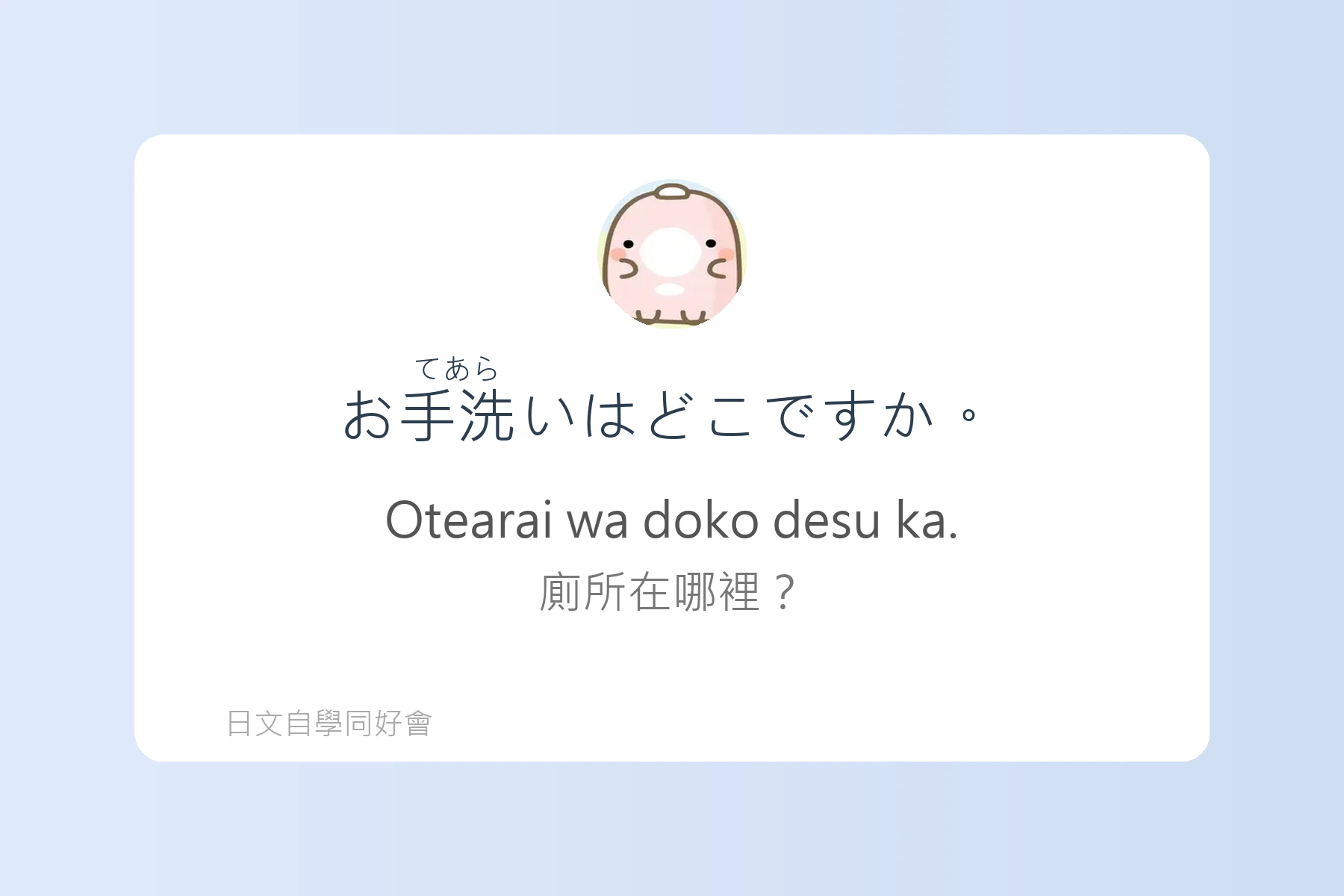 てあら
お手洗いはどこですか。

Otearai wa doko desu ka.

廁所在哪裡？

日文自學同好會